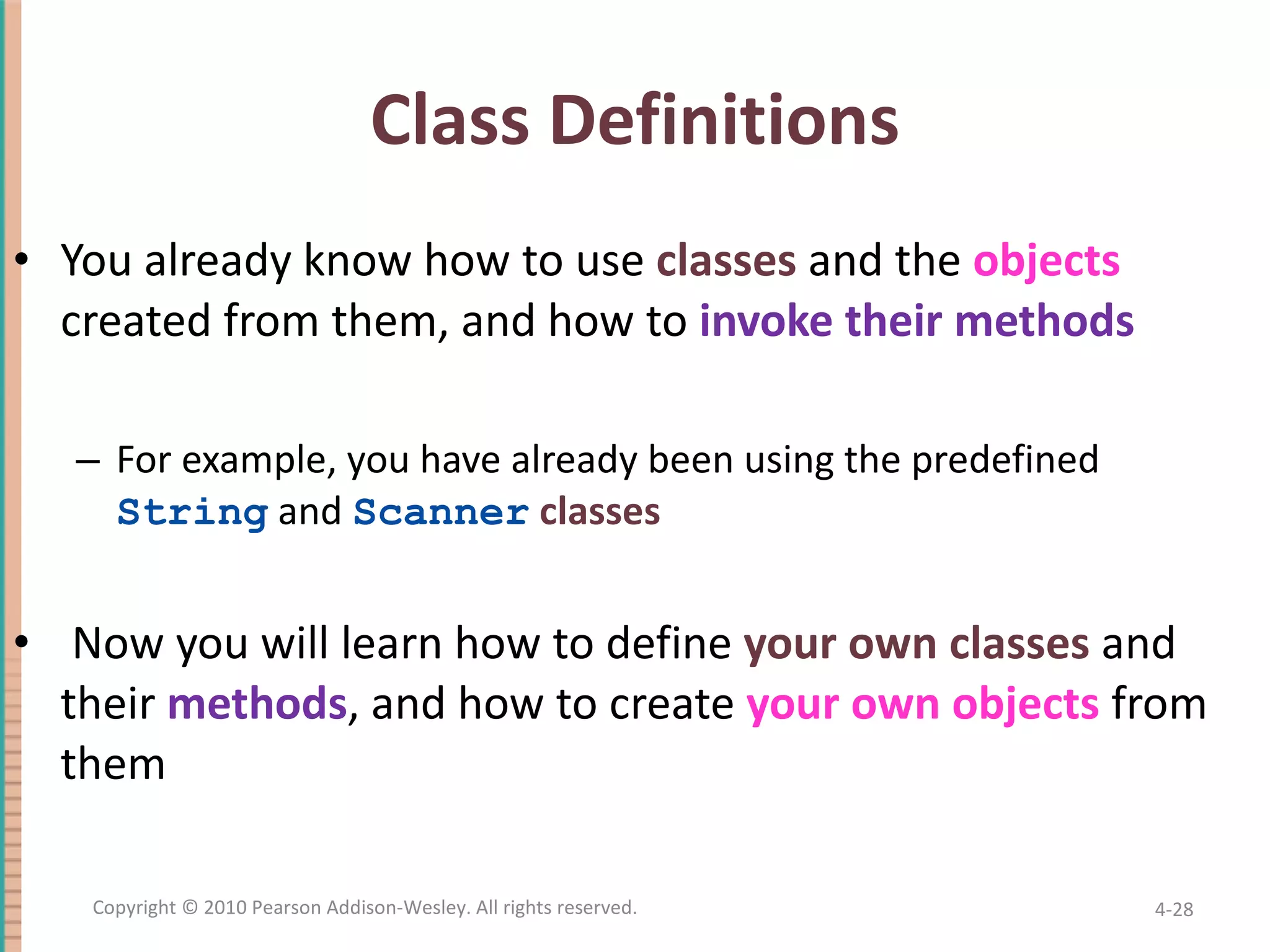 Class Definitions

• You already know how to use classes and the objects created from them, and how to invoke their methods

– For example, you have already been using the predefined String and Scanner classes

• Now you will learn how to define your own classes and their methods, and how to create your own objects from them

Copyright © 2010 Pearson Addison-Wesley. All rights reserved.

4-28